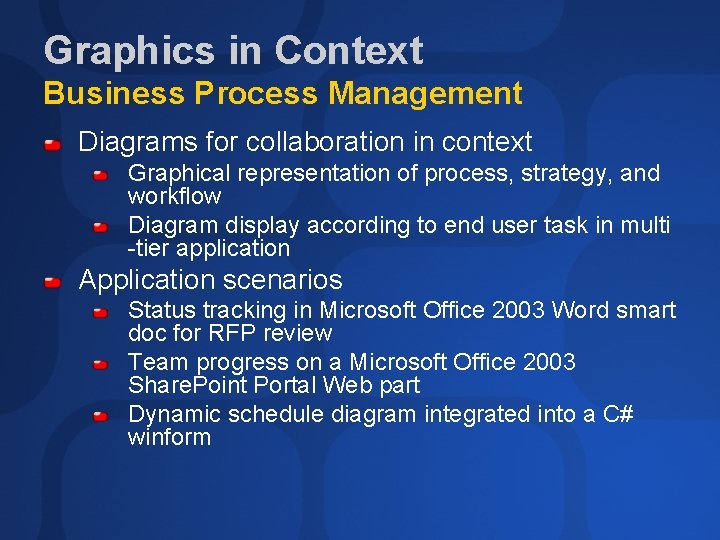 Graphics in Context
Business Process Management

Diagrams for collaboration in context

Graphical representation of process, strategy, and workflow

Diagram display according to end user task in multi -tier application

Application scenarios

Status tracking in Microsoft Office 2003 Word smart doc for RFP review

Team progress on a Microsoft Office 2003 SharePoint Portal Web part

Dynamic schedule diagram integrated into a C# winform